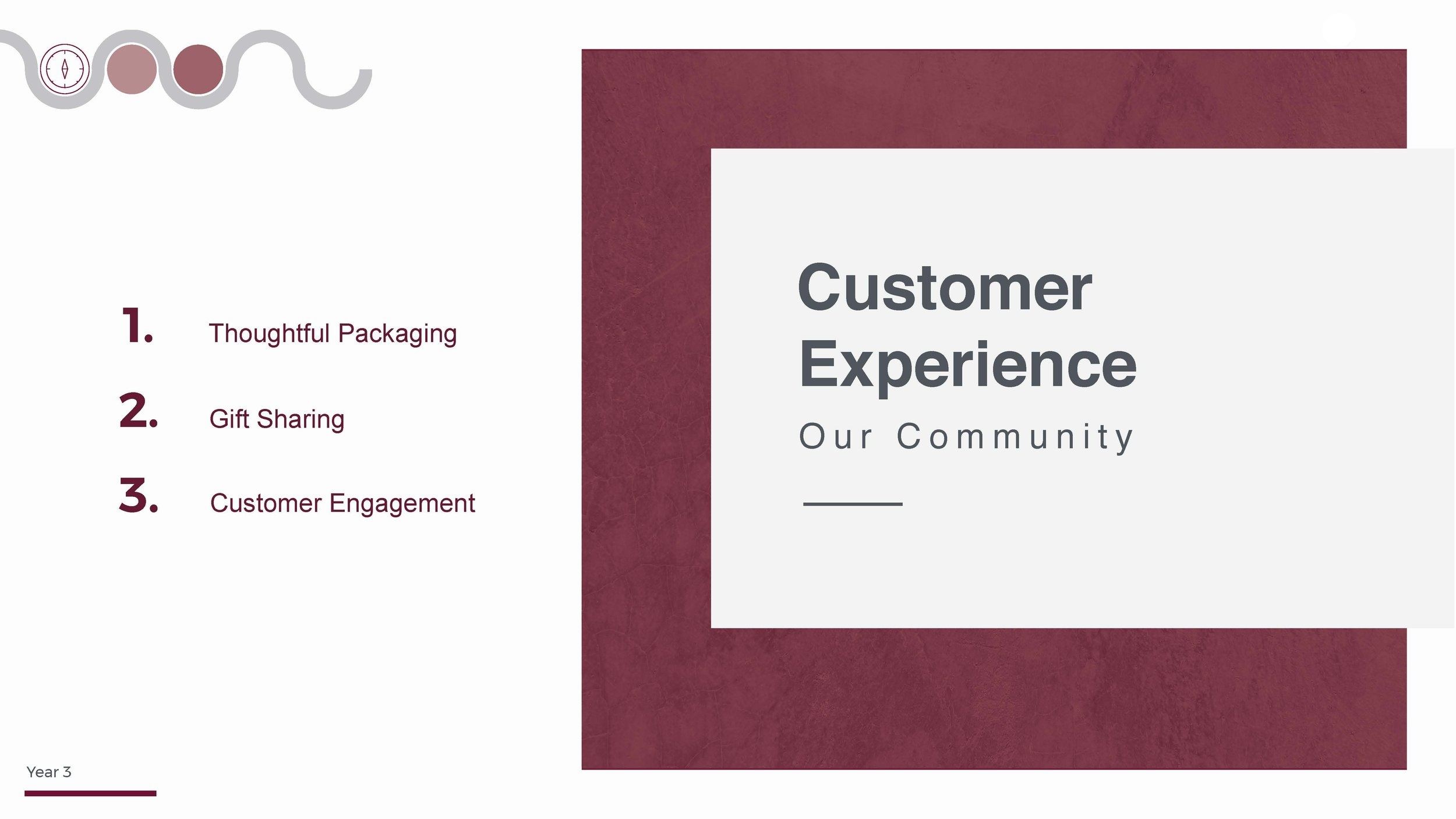 1. Thoughtful Packaging

2. Gift Sharing

3. Customer Engagement

Customer Experience

Our Community

Year 3